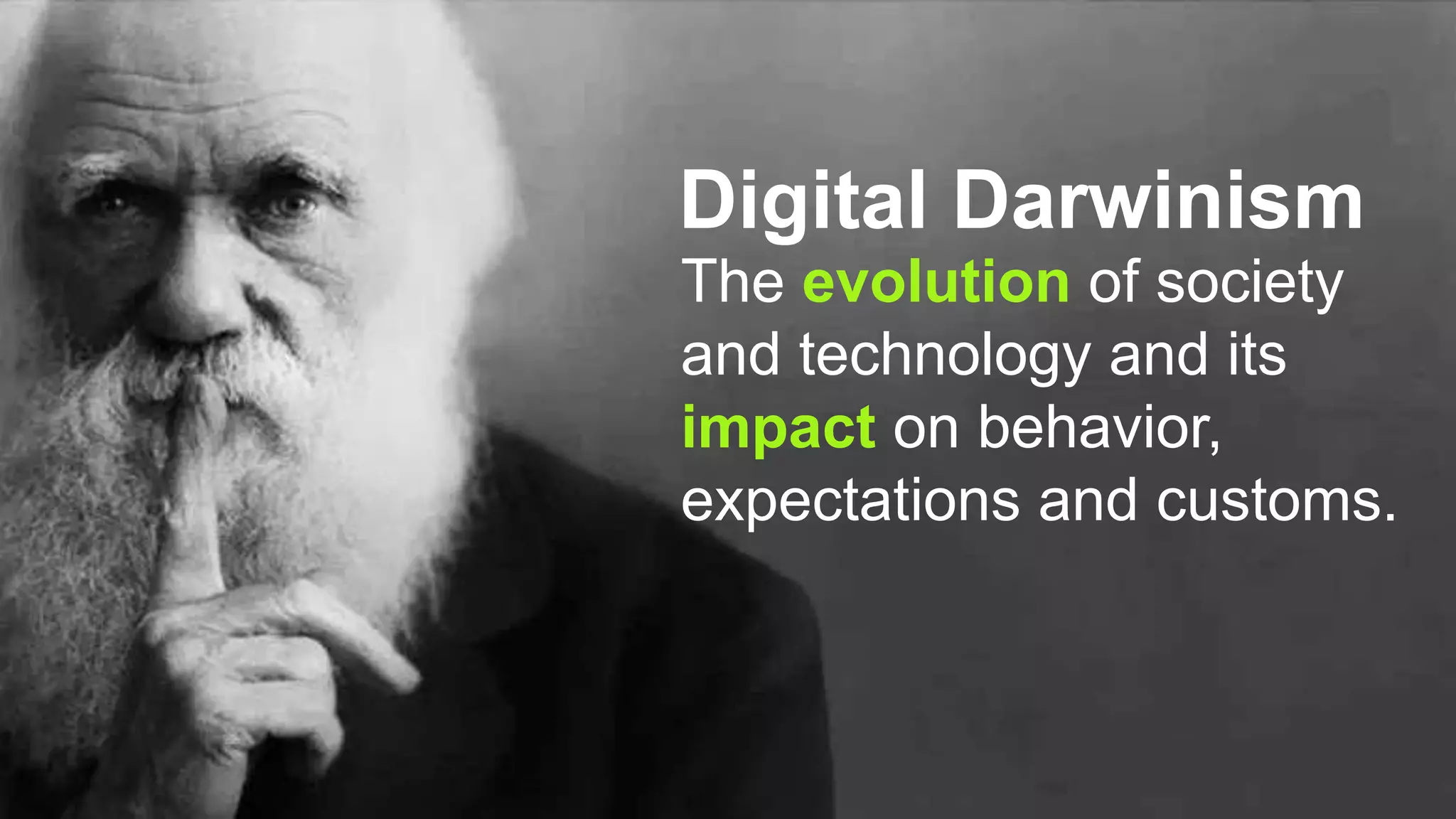 Digital Darwinism

The evolution of society and technology and its impact on behavior, expectations and customs.